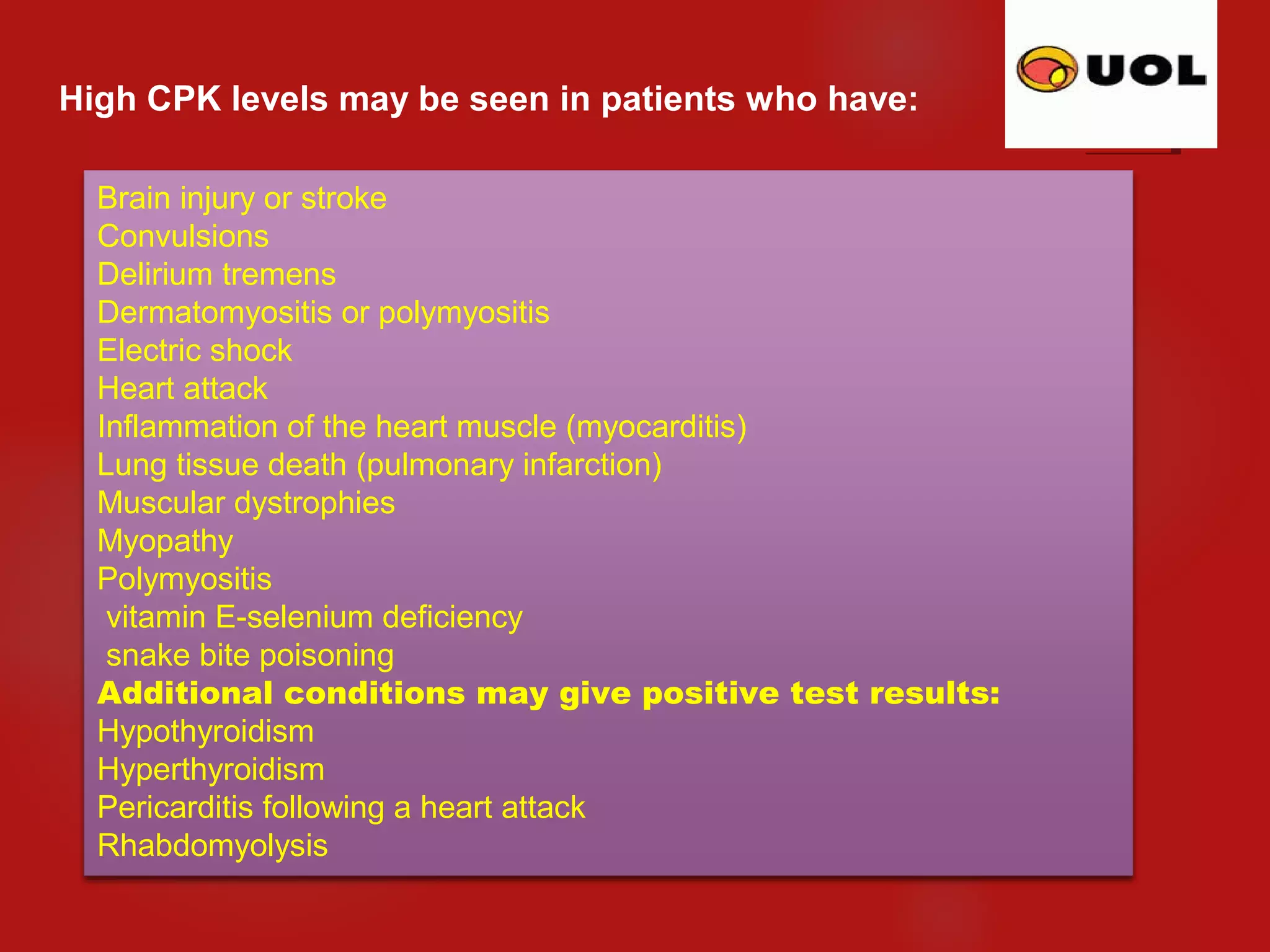 High CPK levels may be seen in patients who have:

UOL

Brain injury or stroke
Convulsions
Delirium tremens
Dermatomyositis or polymyositis
Electric shock
Heart attack
Inflammation of the heart muscle (myocarditis)
Lung tissue death (pulmonary infarction)
Muscular dystrophies
Myopathy
Polymyositis
vitamin E-selenium deficiency
snake bite poisoning
Additional conditions may give positive test results:
Hypothyroidism
Hyperthyroidism
Pericarditis following a heart attack
Rhabdomyolysis